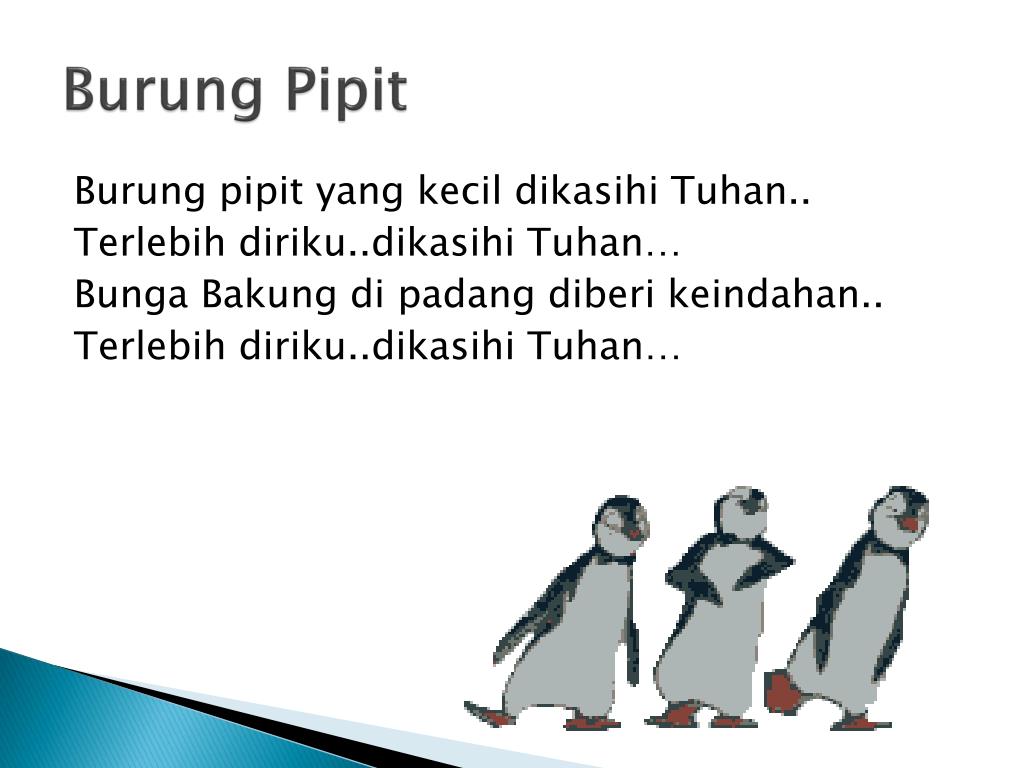 Burung Pipit

Burung pipit yang kecil dikasihi Tuhan..
Terlebih diriku..dikasihi Tuhan…
Bunga Bakung di padang diberi keindahan..
Terlebih diriku..dikasihi Tuhan…